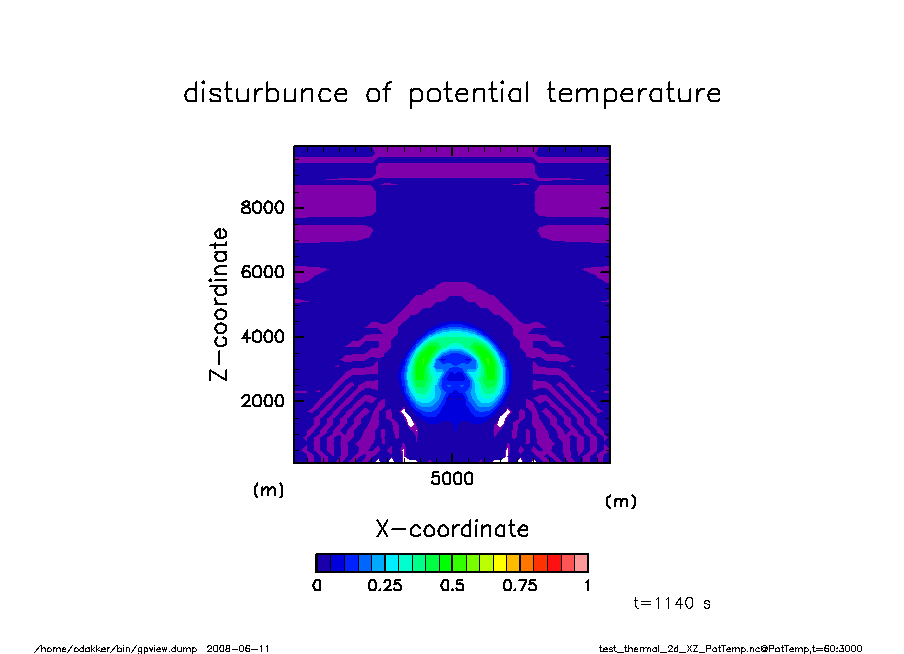 disturbunce of potential temperature

Z-coordinate

8000
6000
4000
2000

(m)

5000

(m)

X-coordinate

0 0.25 0.5 0.75 1

t=1140 s

/home/odakker/bin/gpview.dump 2008-06-11

test_thermal_2d_XZ_PotTemp.nc@PotTemp,t=60:3000